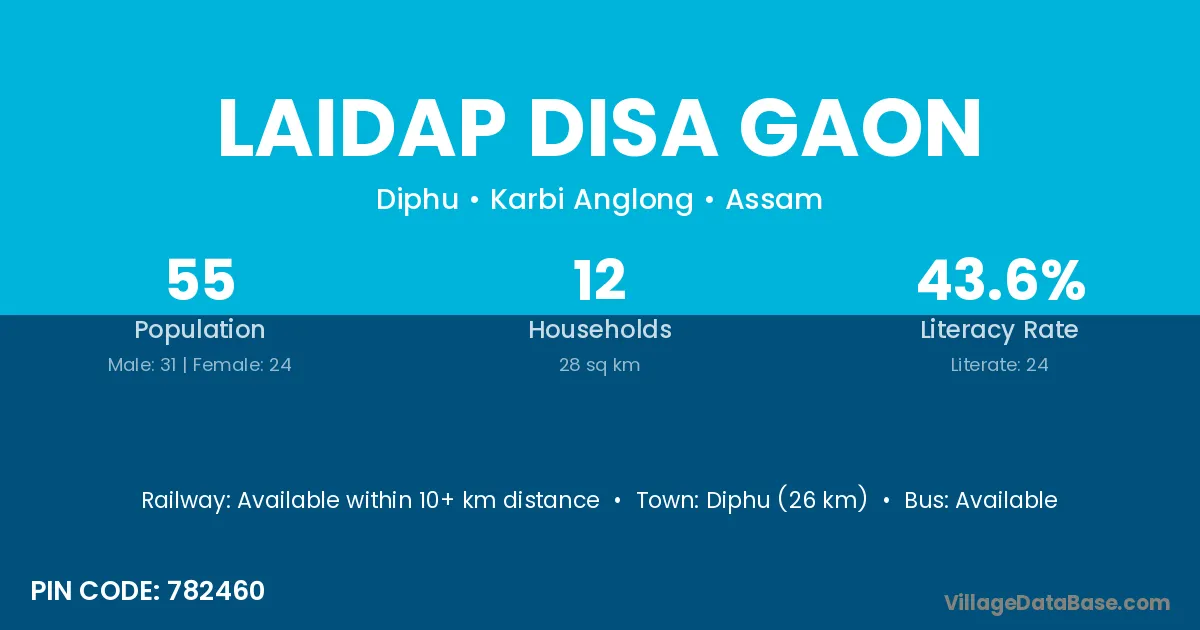 LAIDAP DISA GAON

Diphu • Karbi Anglong • Assam

55
Population
Male: 31 | Female: 24

12
Households
28 sq km

43.6%
Literacy Rate
Literate: 24

Railway: Available within 10+ km distance • Town: Diphu (26 km) • Bus: Available

PIN CODE: 782460

VillageDataBase.com